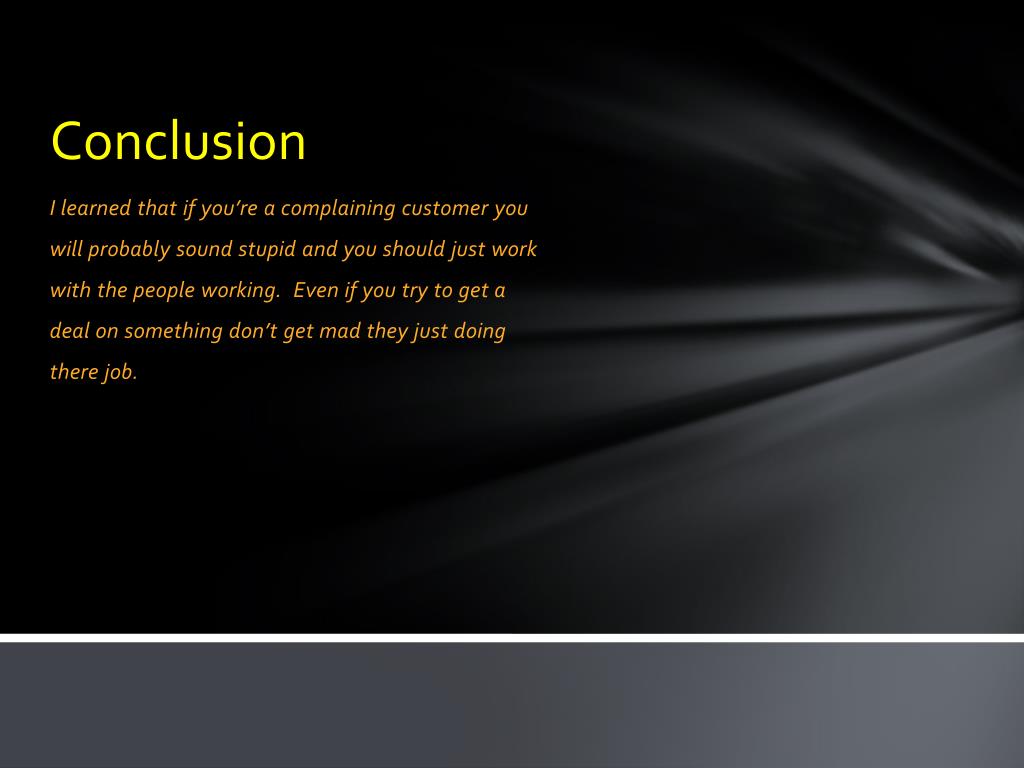 Conclusion

I learned that if you're a complaining customer you will probably sound stupid and you should just work with the people working.  Even if you try to get a deal on something don't get mad they just doing there job.